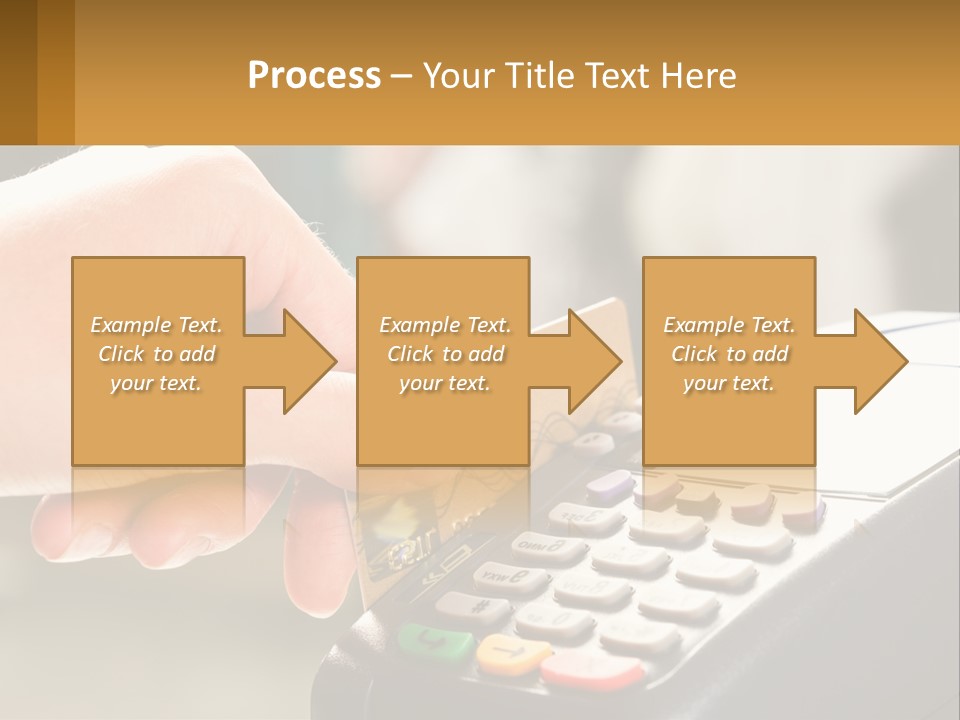 Process – Your Title Text Here

Example Text. Click to add your text.

Example Text. Click to add your text.

Example Text. Click to add your text.